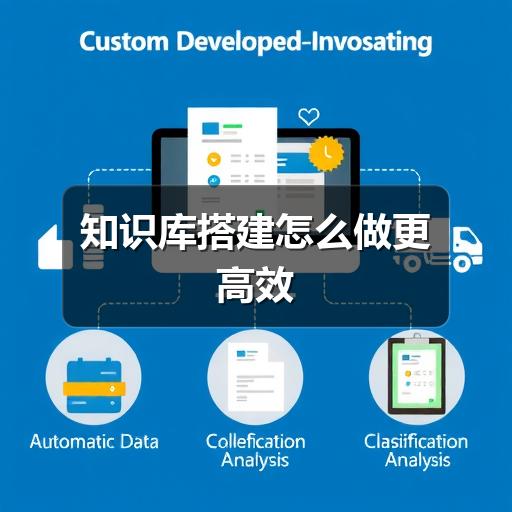 Custom Developed-Invosating

知识库搭建怎么做更高效

Automatic Data

Collefication Analysis

Clasiification Analysis